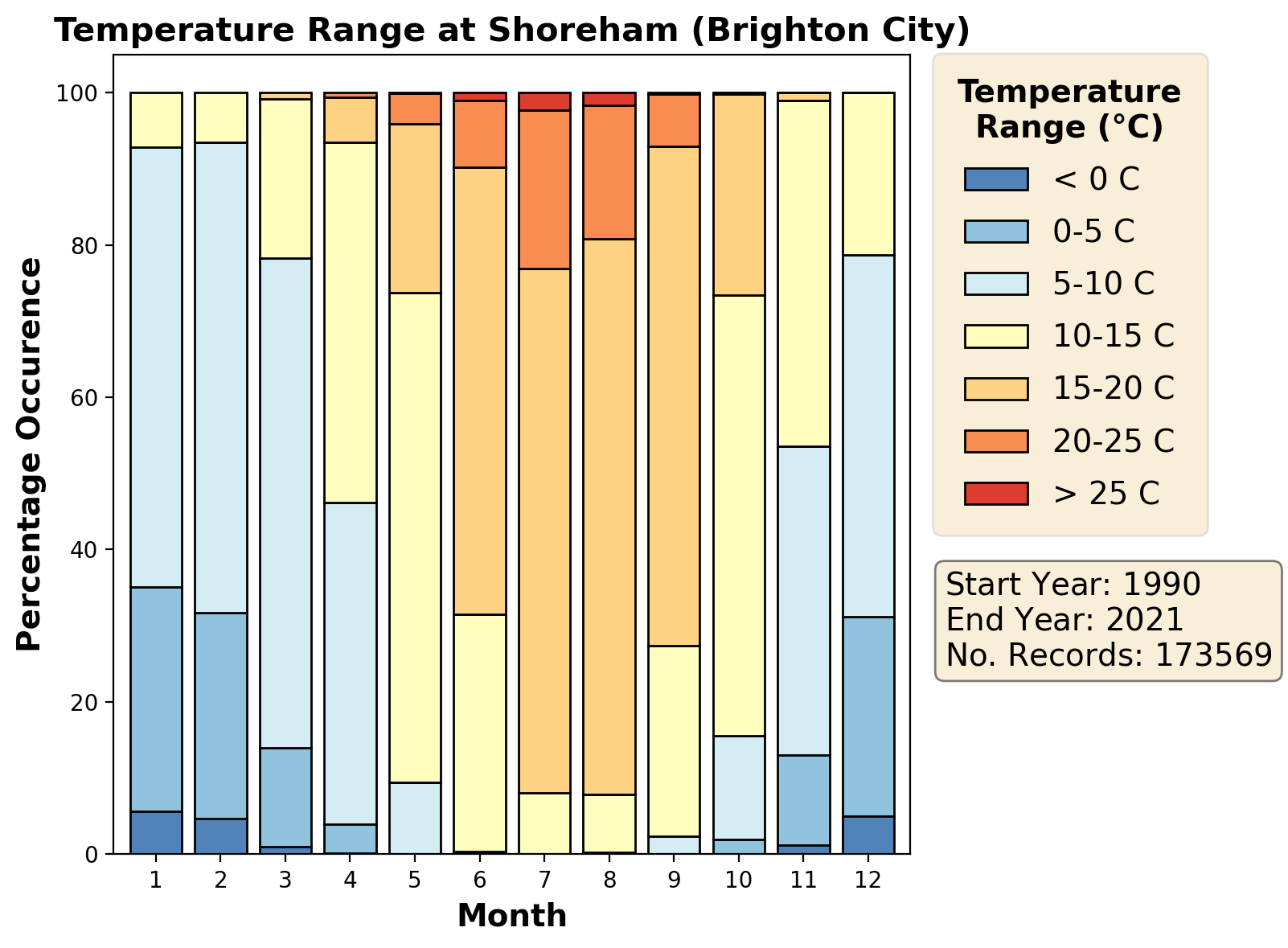 Temperature Range at Shoreham (Brighton City)

Percentage Occurence

100
80
60
40
20
0

1 2 3 4 5 6 7 8 9 10 11 12

Month

Temperature Range (°C)
< 0 C
0-5 C
5-10 C
10-15 C
15-20 C
20-25 C
> 25 C

Start Year: 1990
End Year: 2021
No. Records: 173569